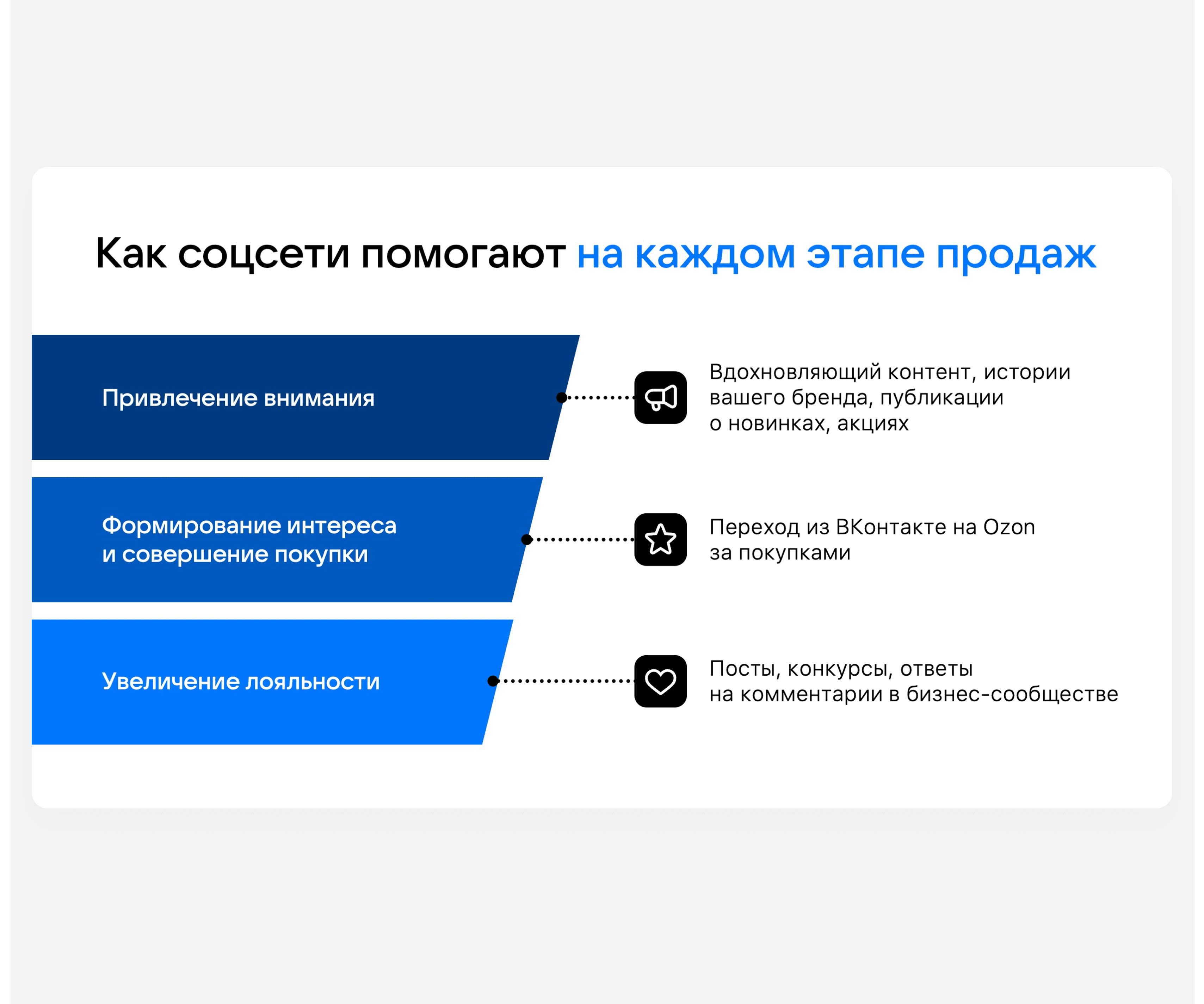 Как соцсети помогают на каждом этапе продаж

Привлечение внимания

Вдохновляющий контент, истории вашего бренда, публикации о новинках, акциях

Формирование интереса и совершение покупки

Переход из ВКонтакте на Ozon за покупками

Увеличение лояльности

Посты, конкурсы, ответы на комментарии в бизнес-сообществе